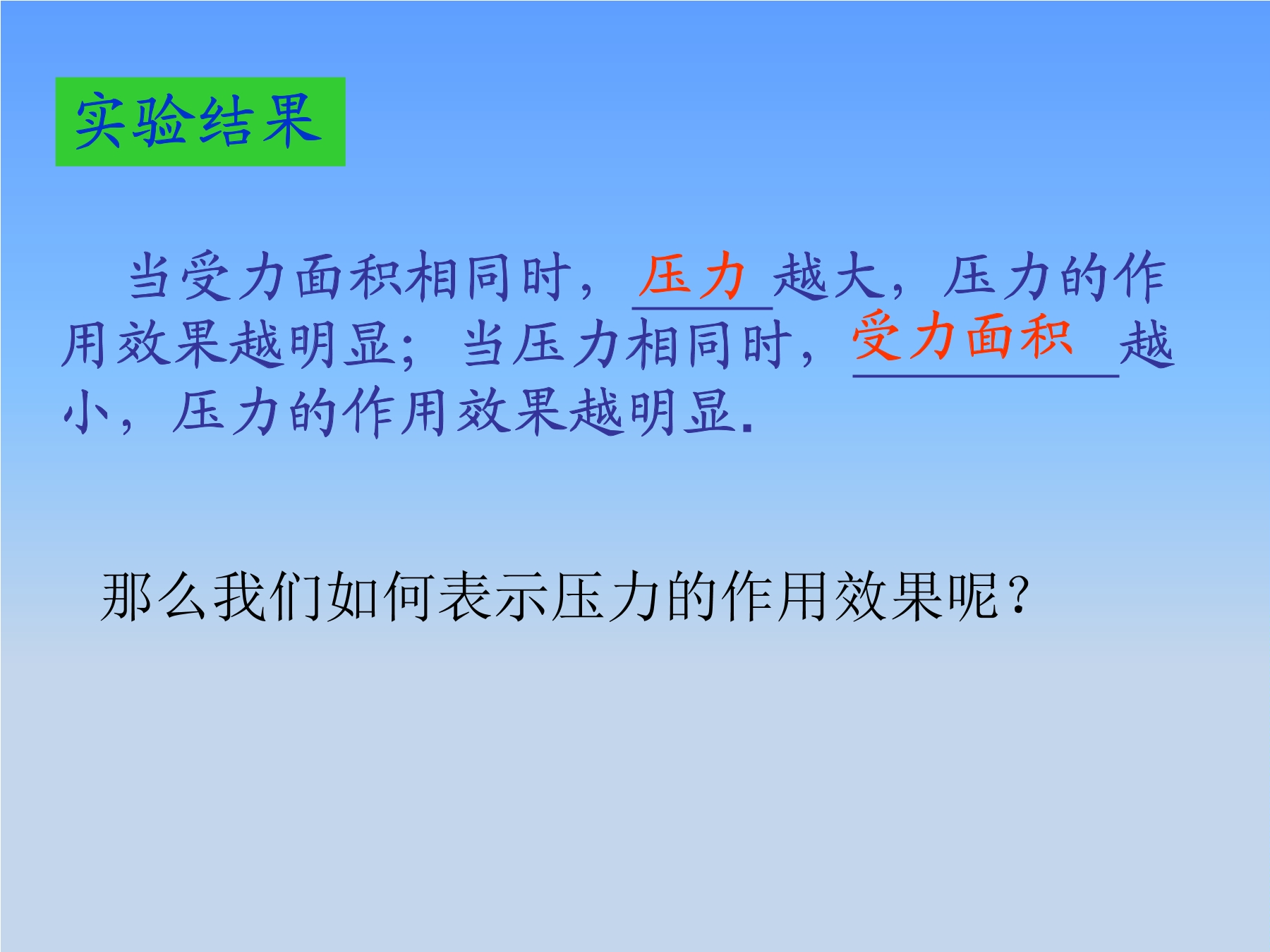 实验结果

当受力面积相同时，压力越大，压力的作用效果越明显；当压力相同时，受力面积越小，压力的作用效果越明显.

那么我们如何表示压力的作用效果呢？